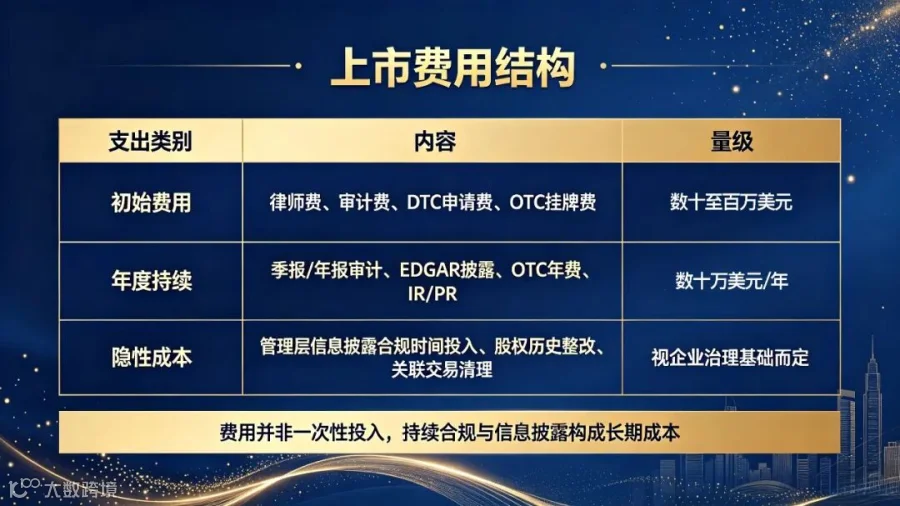 上市费用结构

| 支出类别 | 内容 | 量级 |
|---|---|---|
| 初始费用 | 律师费、审计费、DTC申请费、OTC挂牌费 | 数十至百万美元 |
| 年度持续 | 季报/年报审计、EDGAR披露、OTC年费、IR/PR | 数十万美元/年 |
| 隐性成本 | 管理层信息披露合规时间投入、股权历史整改、关联交易清理 | 视企业治理基础而定 |

费用并非一次性投入，持续合规与信息披露构成长期成本

大数跨境